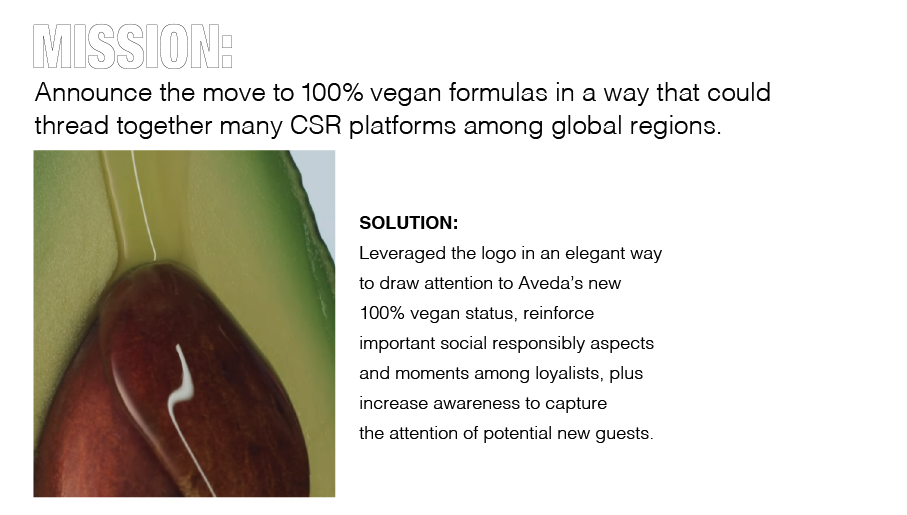 MISSION:

Announce the move to 100% vegan formulas in a way that could thread together many CSR platforms among global regions.

SOLUTION:

Leveraged the logo in an elegant way to draw attention to Aveda's new 100% vegan status, reinforce important social responsibly aspects and moments among loyalists, plus increase awareness to capture the attention of potential new guests.